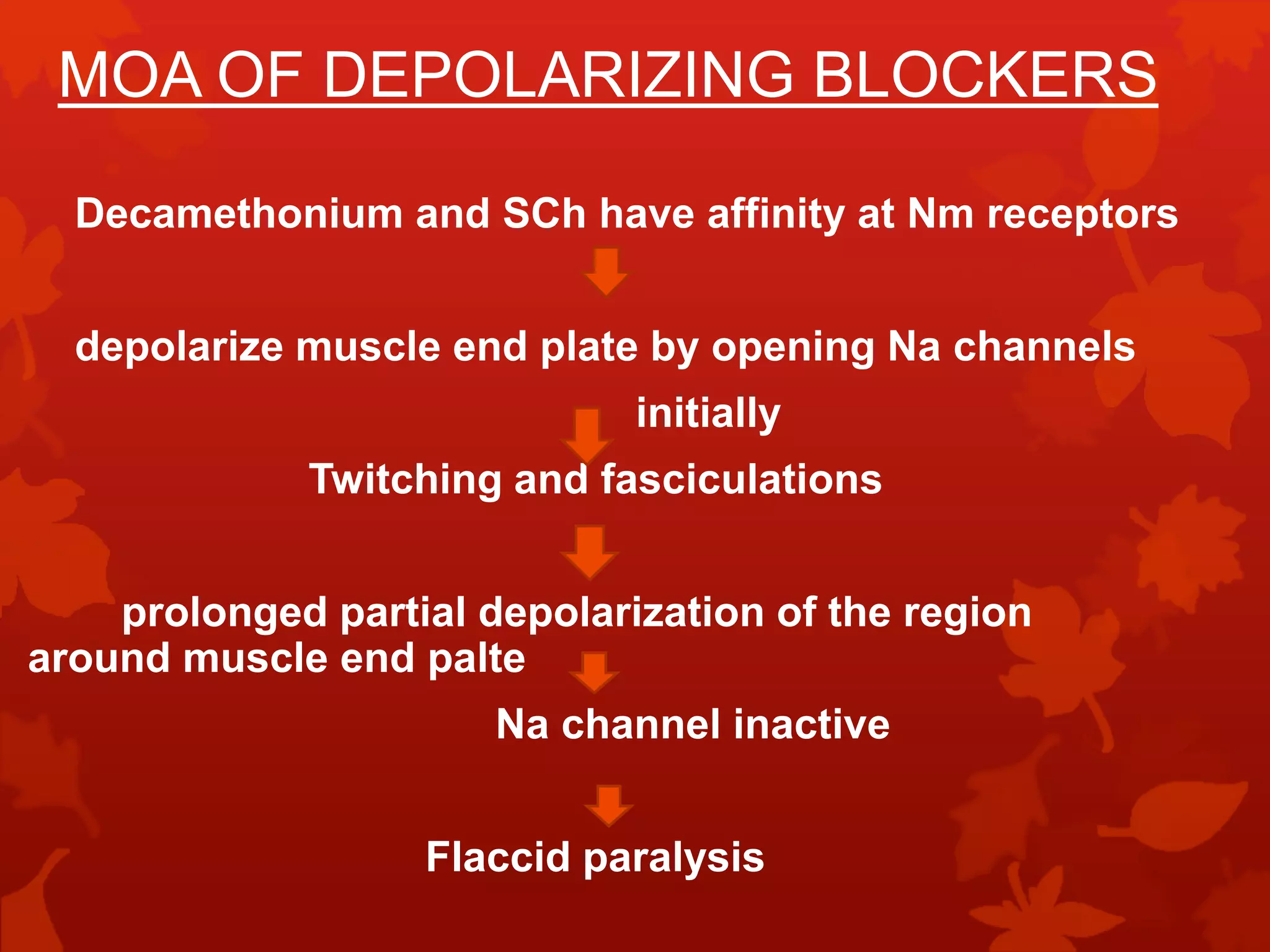 MOA OF DEPOLARIZING BLOCKERS

Decamethonium and SCh have affinity at Nm receptors

depolarize muscle end plate by opening Na channels initially

Twitching and fasciculations

prolonged partial depolarization of the region around muscle end palte

Na channel inactive

Flaccid paralysis